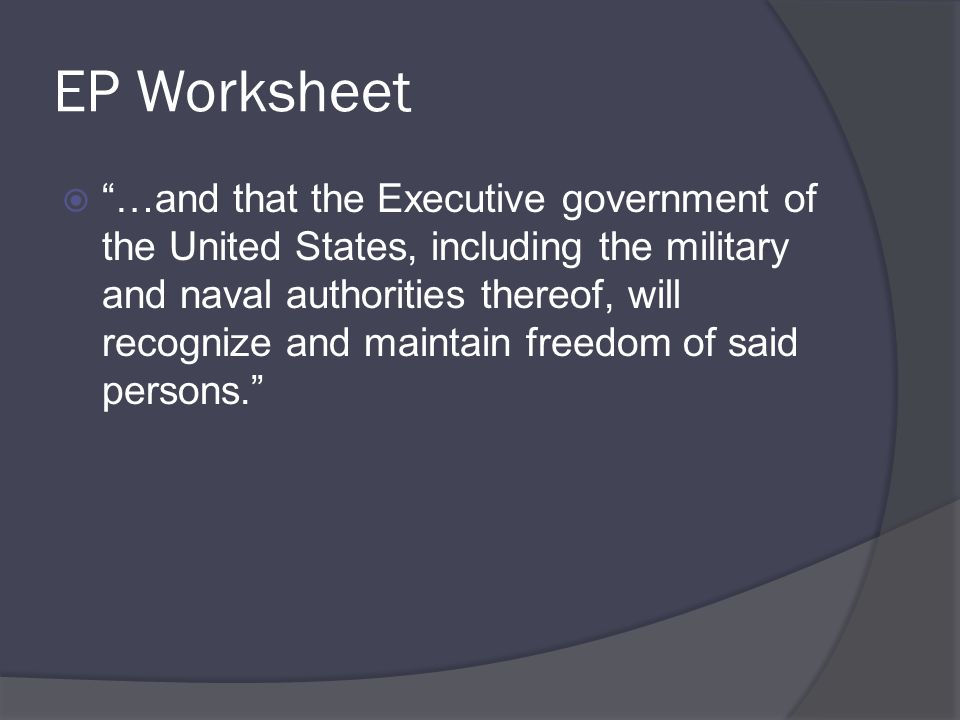 EP Worksheet

“…and that the Executive government of the United States, including the military and naval authorities thereof, will recognize and maintain freedom of said persons.”